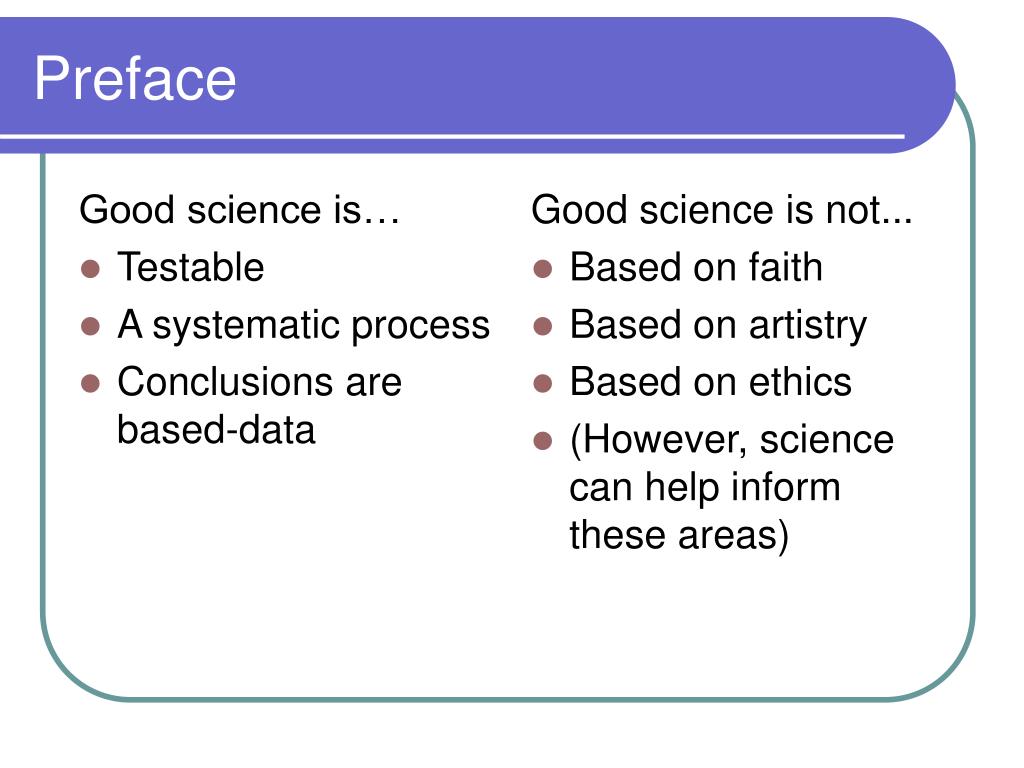 Preface

Good science is…
- Testable
- A systematic process
- Conclusions are based-data

Good science is not...
- Based on faith
- Based on artistry
- Based on ethics
- (However, science can help inform these areas)